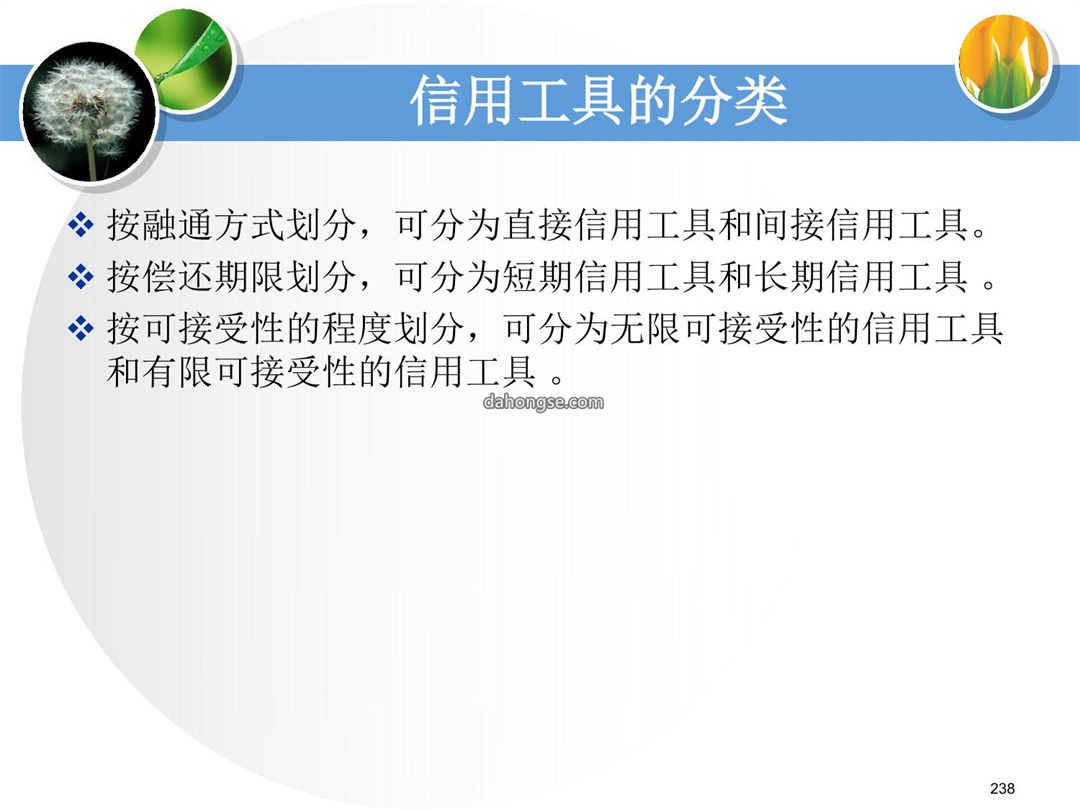 信用工具的分类

❖ 按融通方式划分，可分为直接信用工具和间接信用工具。

❖ 按偿还期限划分，可分为短期信用工具和长期信用工具 。

❖ 按可接受性的程度划分，可分为无限可接受性的信用工具和有限可接受性的信用工具 。

dahongse.com

238